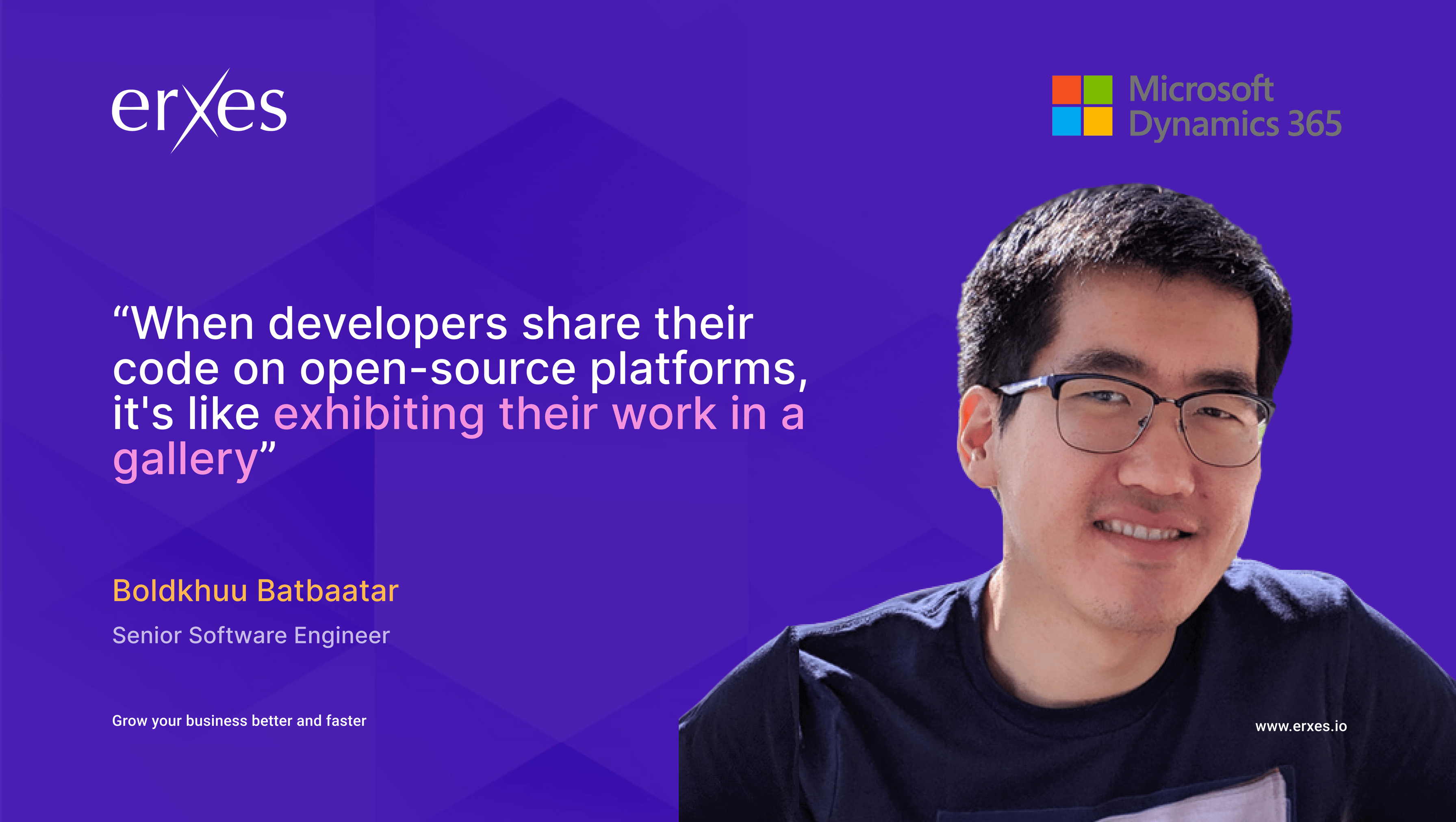 erxes

Microsoft
Dynamics 365

"When developers share their code on open-source platforms, it's like exhibiting their work in a gallery"

Boldkhuu Batbaatar

Senior Software Engineer

Grow your business better and faster

www.erxes.io